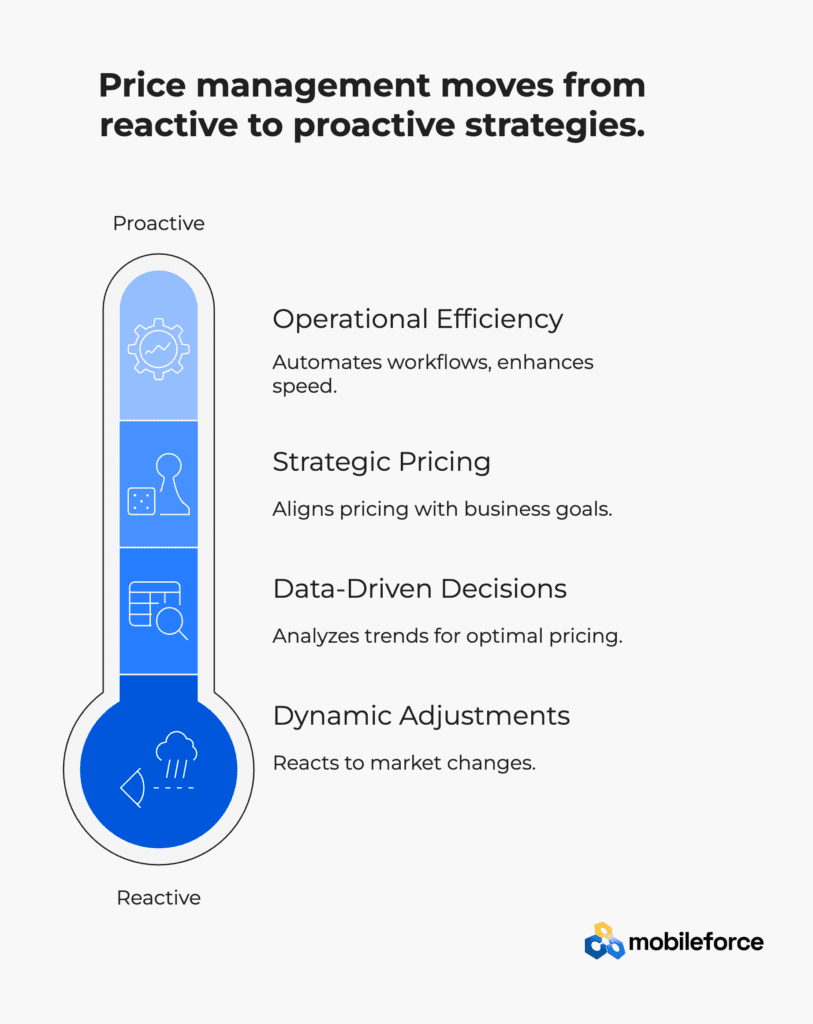 Price management moves from reactive to proactive strategies.

Proactive

Operational Efficiency

Automates workflows, enhances speed.

Strategic Pricing

Aligns pricing with business goals.

Data-Driven Decisions

Analyzes trends for optimal pricing.

Dynamic Adjustments

Reacts to market changes.

Reactive

mobileforce